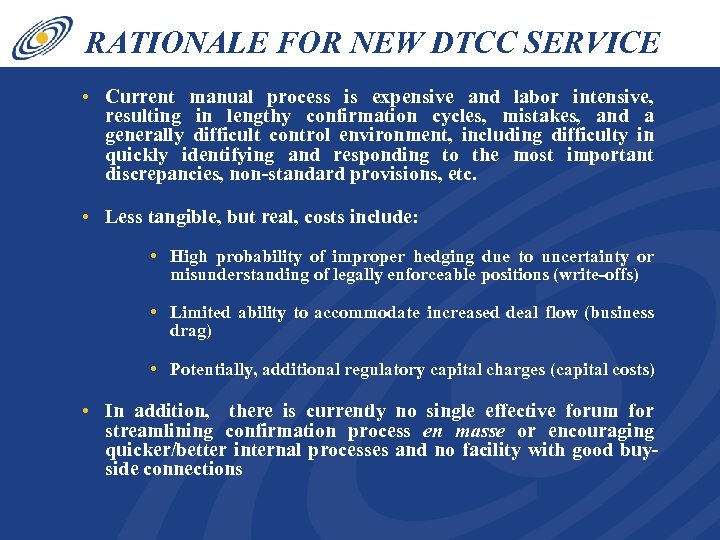 RATIONALE FOR NEW DTCC SERVICE

• Current manual process is expensive and labor intensive, resulting in lengthy confirmation cycles, mistakes, and a generally difficult control environment, including difficulty in quickly identifying and responding to the most important discrepancies, non-standard provisions, etc.

• Less tangible, but real, costs include:

• High probability of improper hedging due to uncertainty or misunderstanding of legally enforceable positions (write-offs)

• Limited ability to accommodate increased deal flow (business drag)

• Potentially, additional regulatory capital charges (capital costs)

• In addition, there is currently no single effective forum for streamlining confirmation process en masse or encouraging quicker/better internal processes and no facility with good buy-side connections